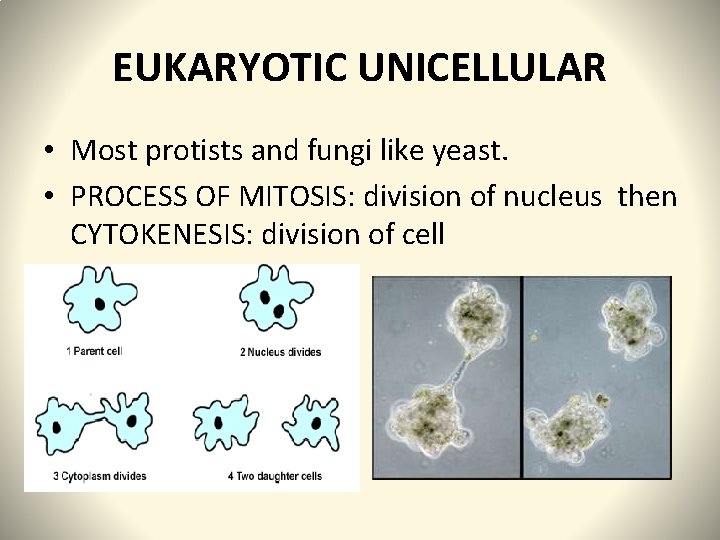 EUKARYOTIC UNICELLULAR

• Most protists and fungi like yeast.
• PROCESS OF MITOSIS: division of nucleus then CYTOKENESIS: division of cell

1 Parent cell

2 Nucleus divides

3 Cytoplasm divides

4 Two daughter cells